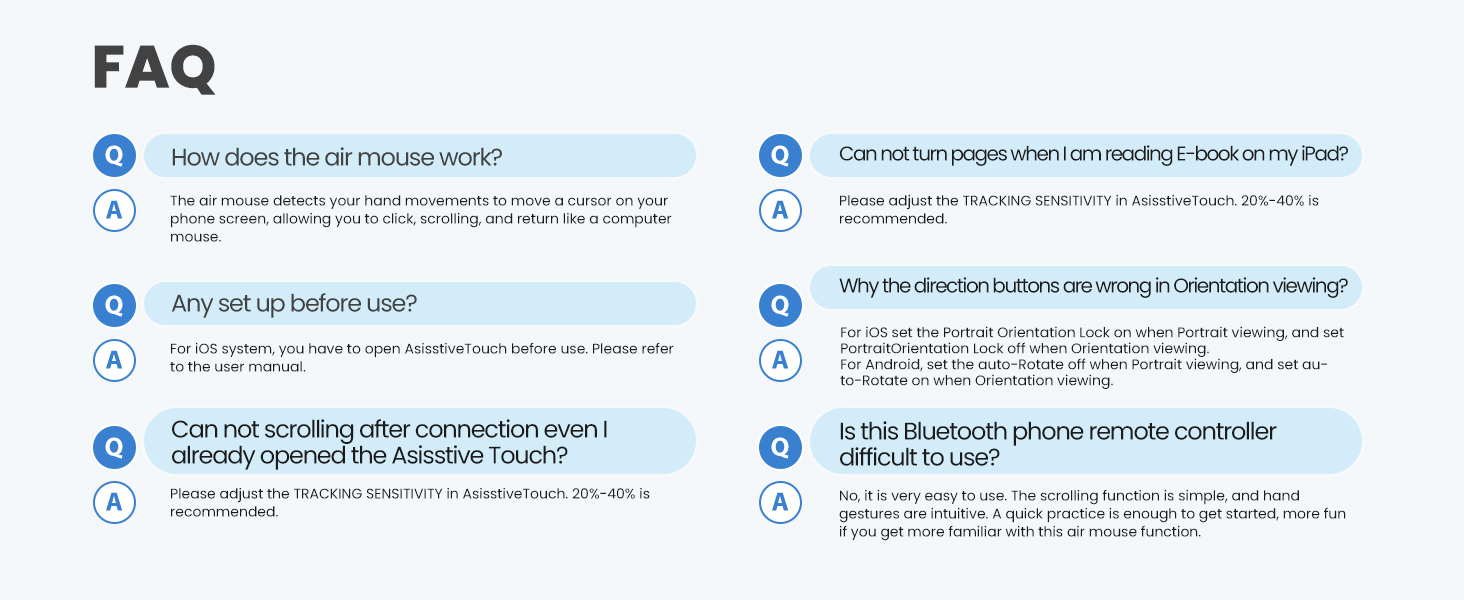 FAQ

Q How does the air mouse work?

A The air mouse detects your hand movements to move a cursor on your phone screen, allowing you to click, scrolling, and return like a computer mouse.

Q Any set up before use?

A For iOS system, you have to open AsisstiveTouch before use. Please refer to the user manual.

Q Can not scrolling after connection even I already opened the Asisstive Touch?

A Please adjust the TRACKING SENSITIVITY in AsisstiveTouch. 20%-40% is recommended.

Q Can not turn pages when I am reading E-book on my iPad?

A Please adjust the TRACKING SENSITIVITY in AsisstiveTouch. 20%-40% is recommended.

Q Why the direction buttons are wrong in Orientation viewing?

A For iOS set the Portrait Orientation Lock on when Portrait viewing, and set PortraitOrientation Lock off when Orientation viewing.
For Android, set the auto-Rotate off when Portrait viewing, and set auto-Rotate on when Orientation viewing.

Q Is this Bluetooth phone remote controller difficult to use?

A No, it is very easy to use. The scrolling function is simple, and hand gestures are intuitive. A quick practice is enough to get started, more fun if you get more familiar with this air mouse function.